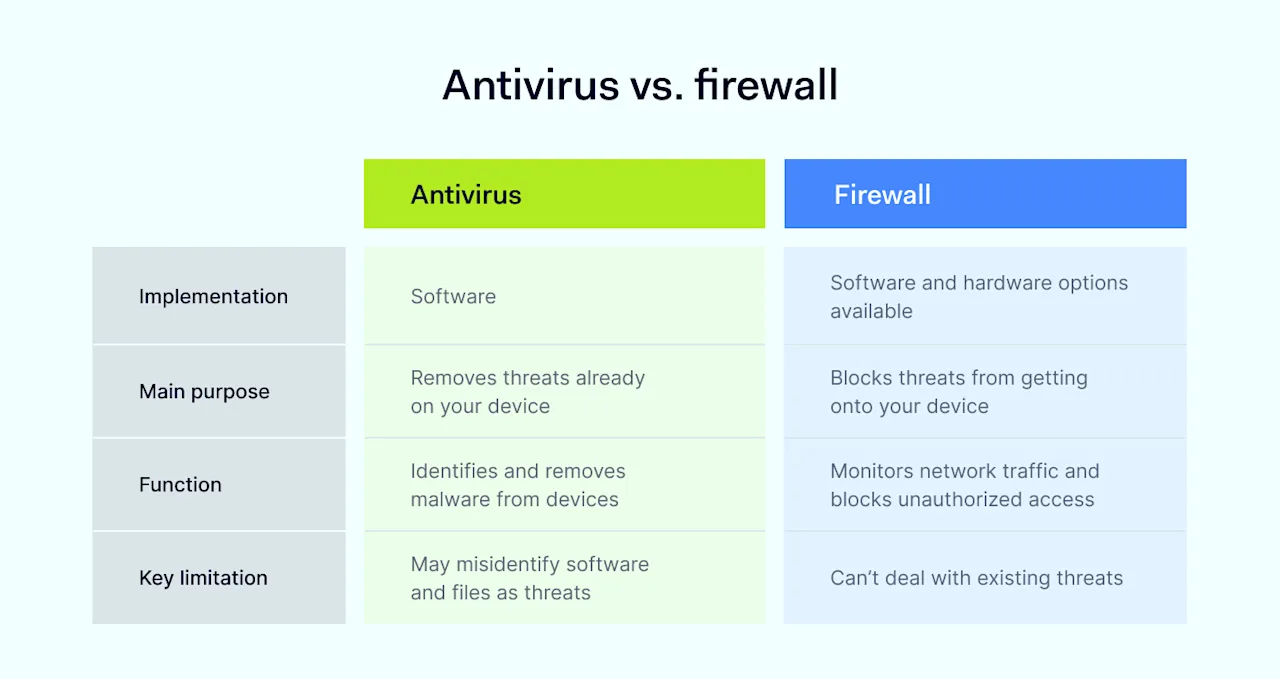 Antivirus vs. firewall

| | Antivirus | Firewall |
|---|---|---|
| Implementation | Software | Software and hardware options available |
| Main purpose | Removes threats already on your device | Blocks threats from getting onto your device |
| Function | Identifies and removes malware from devices | Monitors network traffic and blocks unauthorized access |
| Key limitation | May misidentify software and files as threats | Can't deal with existing threats |